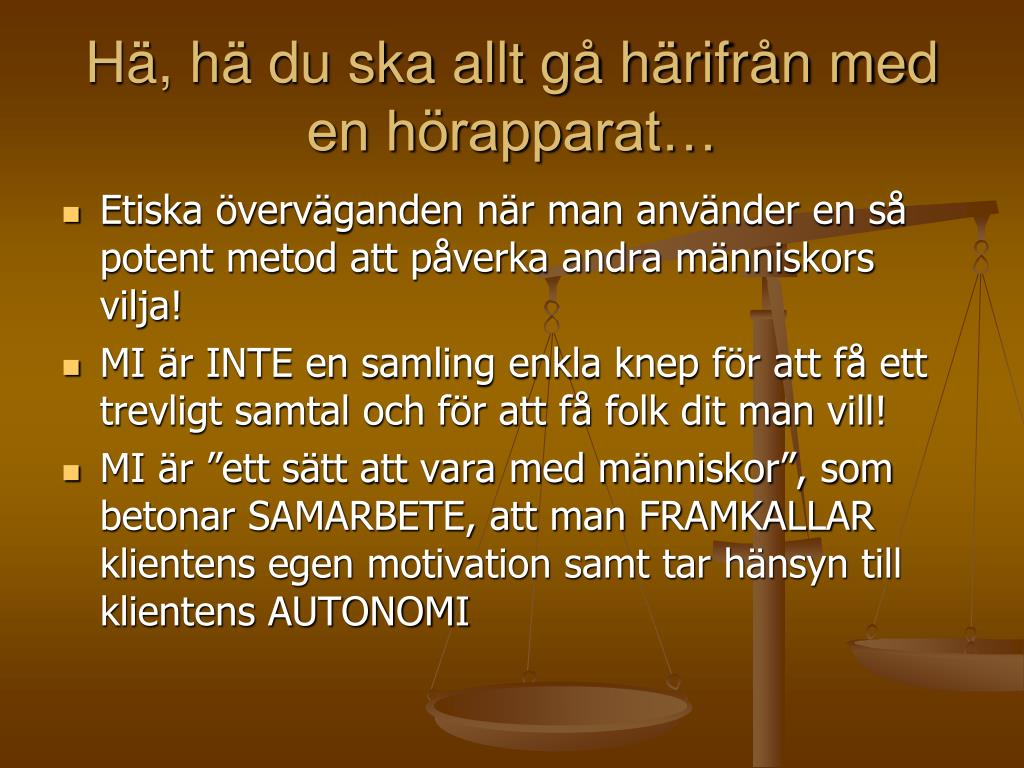 Hä, hä du ska allt gå härifrån med en hörapparat…

- Etiska överväganden när man använder en så potent metod att påverka andra människors vilja!
- MI är INTE en samling enkla knep för att få ett trevligt samtal och för att få folk dit man vill!
- MI är ”ett sätt att vara med människor”, som betonar SAMARBETE, att man FRAMKALLAR klientens egen motivation samt tar hänsyn till klientens AUTONOMI